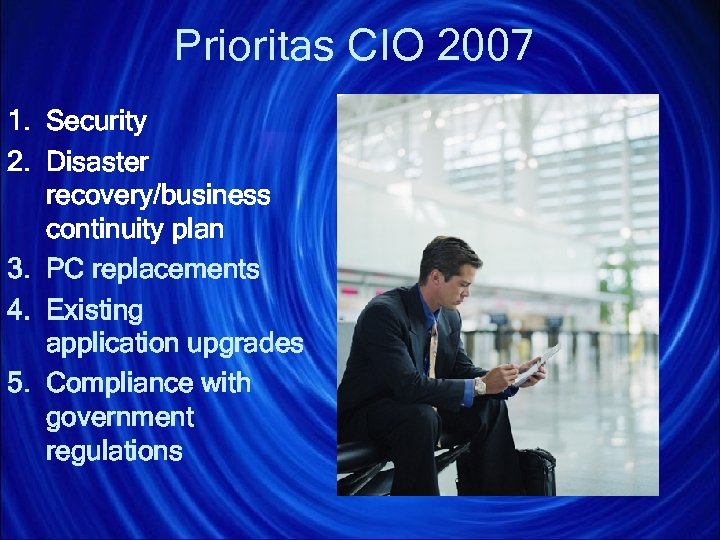 Prioritas CIO 2007

1. Security
2. Disaster recovery/business continuity plan
3. PC replacements
4. Existing application upgrades
5. Compliance with government regulations